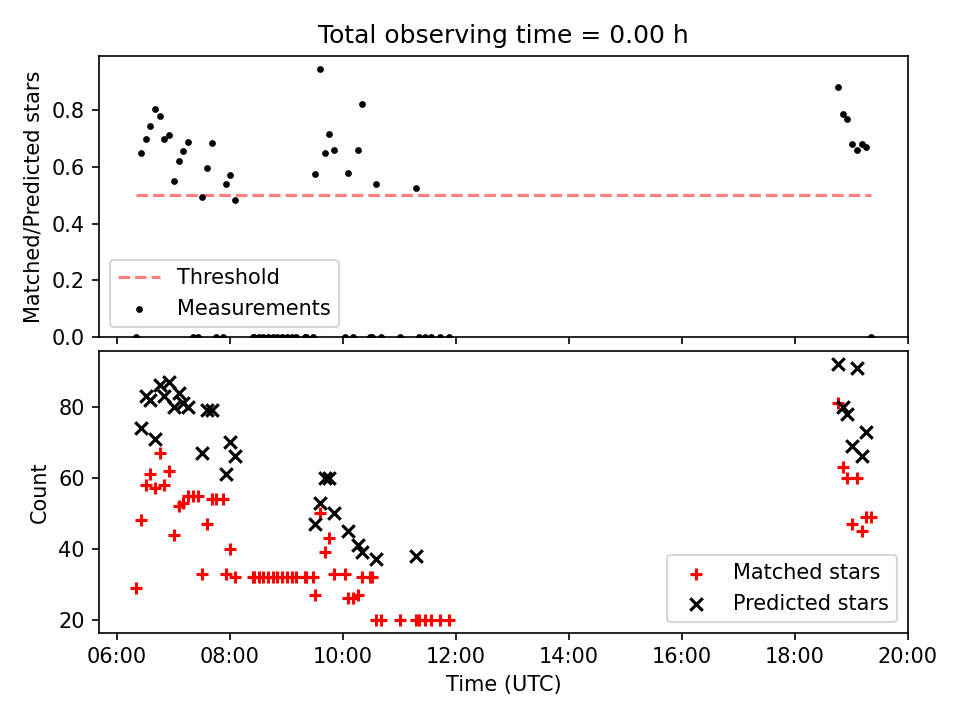 Total observing time = 0.00 h

Matched/Predicted stars

0.8
0.6
0.4
0.2
0.0

Threshold
Measurements

Count

80
60
40
20

Matched stars
Predicted stars

06:00 08:00 10:00 12:00 14:00 16:00 18:00 20:00

Time (UTC)